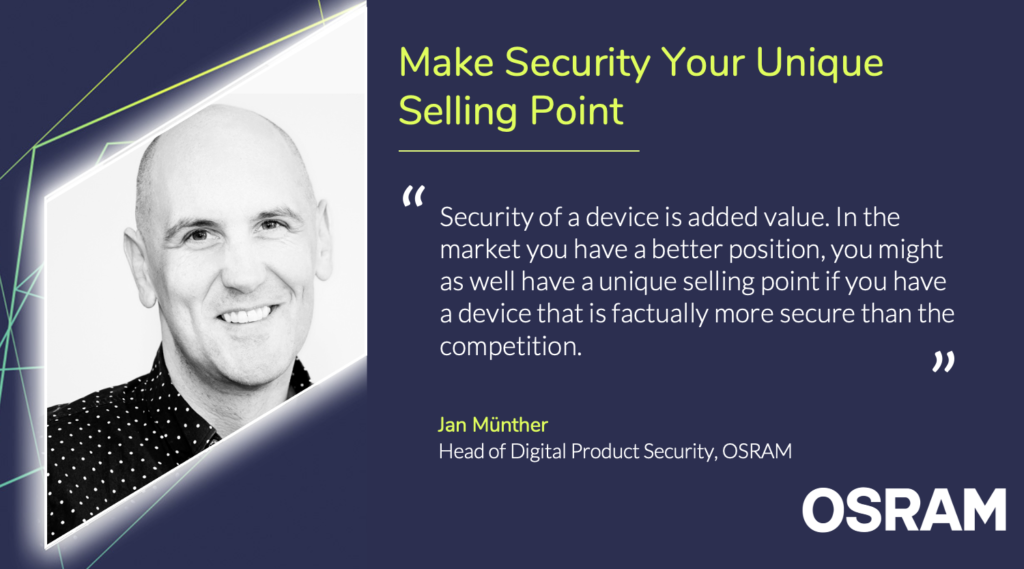 Make Security Your Unique Selling Point

“ Security of a device is added value. In the market you have a better position, you might as well have a unique selling point if you have a device that is factually more secure than the competition. ”

Jan Münther
Head of Digital Product Security, OSRAM

OSRAM